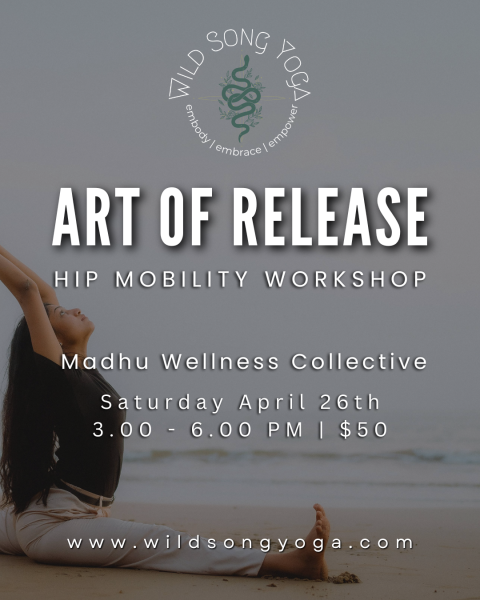 WILD SONG YOGA
embody | embrace | empower

ART OF RELEASE

HIP MOBILITY WORKSHOP

Madhu Wellness Collective

Saturday April 26th
3.00 - 6.00 PM | $50

www.wildsongyoga.com